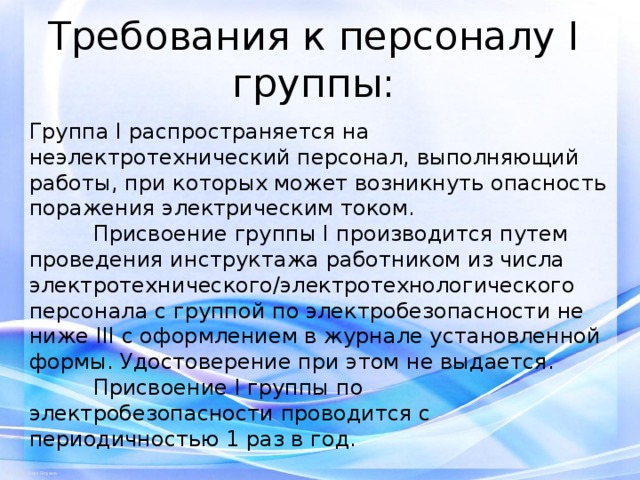 Требования к персоналу I группы:

Группа I распространяется на неэлектротехнический персонал, выполняющий работы, при которых может возникнуть опасность поражения электрическим током.

Присвоение группы I производится путем проведения инструктажа работником из числа электротехнического/электротехнологического персонала с группой по электробезопасности не ниже III с оформлением в журнале установленной формы. Удостоверение при этом не выдается.

Присвоение I группы по электробезопасности проводится с периодичностью 1 раз в год.